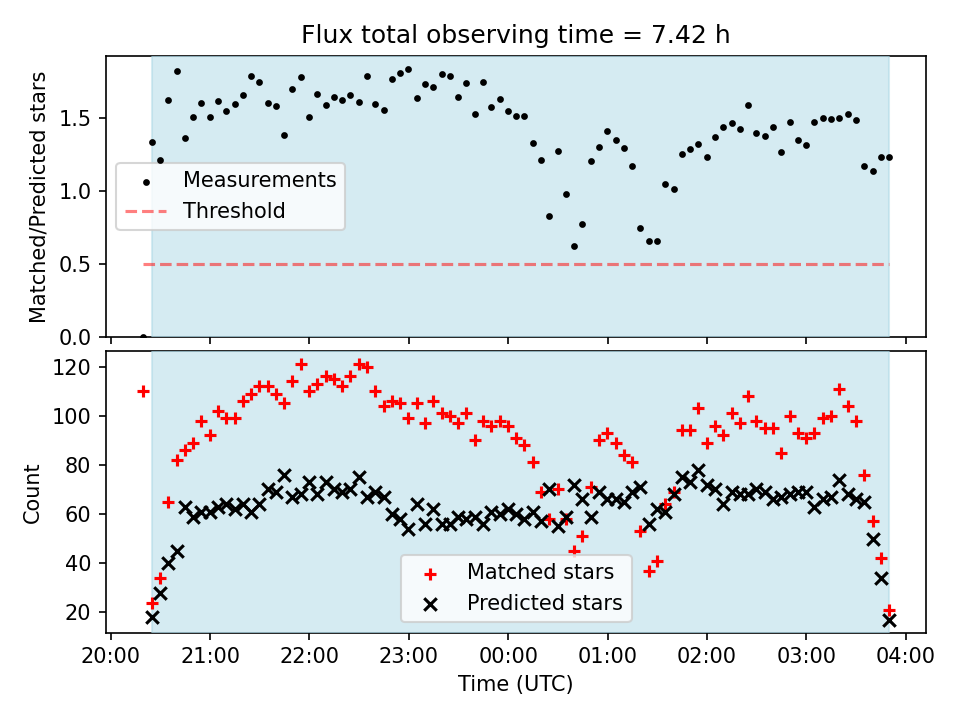 Flux total observing time = 7.42 h

Matched/Predicted stars
1.5
1.0
0.5
0.0

Measurements
Threshold

Count
120
100
80
60
40
20

Matched stars
Predicted stars

20:00
21:00
22:00
23:00
00:00
01:00
02:00
03:00
04:00
Time (UTC)